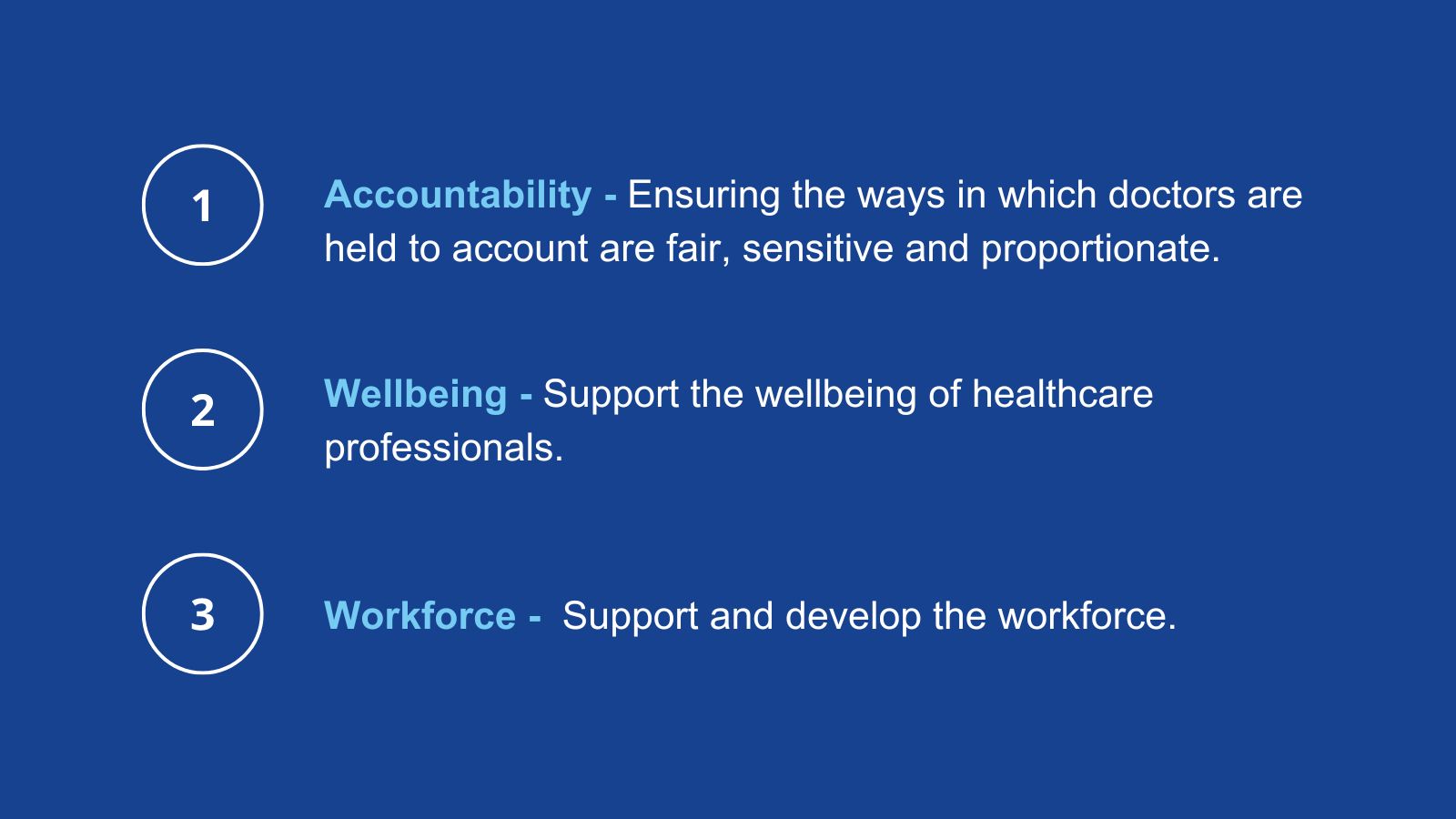 1

Accountability - Ensuring the ways in which doctors are held to account are fair, sensitive and proportionate.

2

Wellbeing - Support the wellbeing of healthcare professionals.

3

Workforce - Support and develop the workforce.